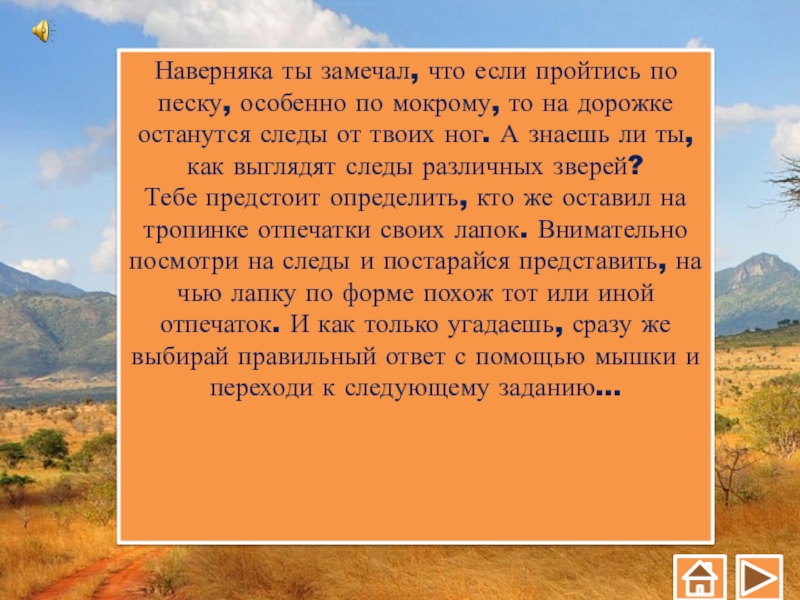 Наверняка ты замечал, что если пройтись по песку, особенно по мокрому, то на дорожке останутся следы от твоих ног. А знаешь ли ты, как выглядят следы различных зверей?
Тебе предстоит определить, кто же оставил на тропинке отпечатки своих лапок. Внимательно посмотри на следы и постарайся представить, на чью лапку по форме похож тот или иной отпечаток. И как только угадаешь, сразу же выбирай правильный ответ с помощью мышки и переходи к следующему заданию…